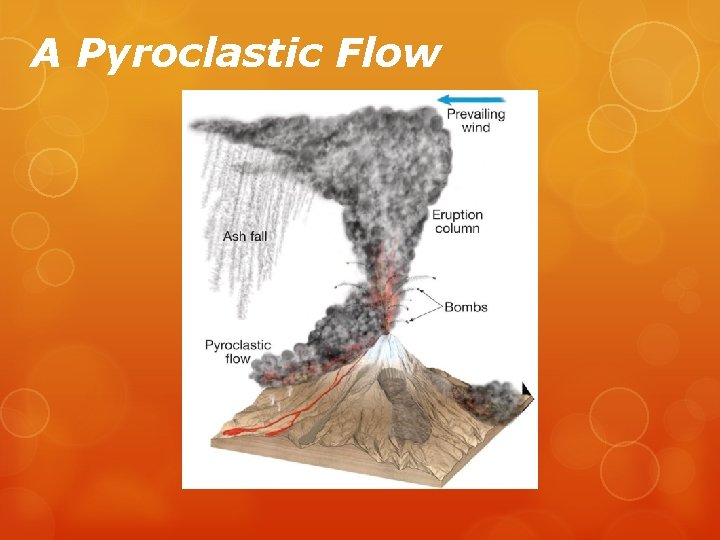 A Pyroclastic Flow

Prevailing wind

Eruption column

Ash fall

Bombs

Pyroclastic flow